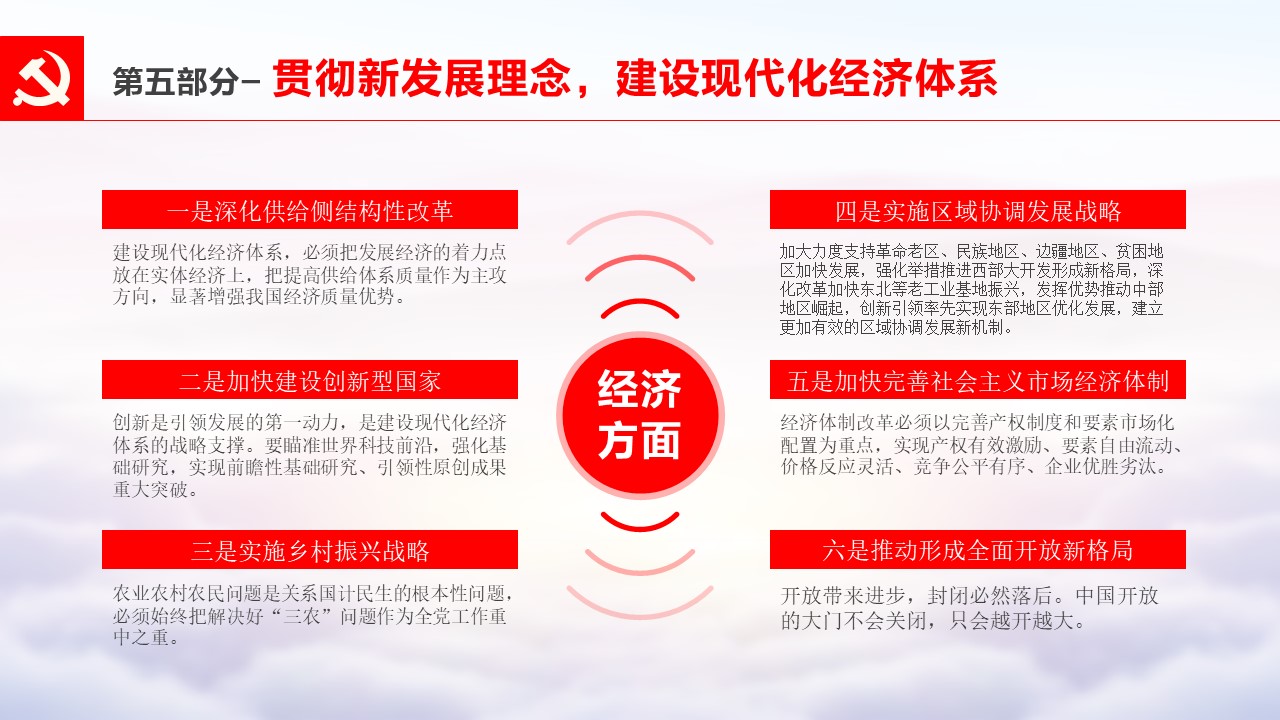 第五部分– 贯彻新发展理念，建设现代化经济体系

一是深化供给侧结构性改革

建设现代化经济体系，必须把发展经济的着力点放在实体经济上，把提高供给体系质量作为主攻方向，显著增强我国经济质量优势。

二是加快建设创新型国家

创新是引领发展的第一动力，是建设现代化经济体系的战略支撑。要瞄准世界科技前沿，强化基础研究，实现前瞻性基础研究、引领性原创成果重大突破。

三是实施乡村振兴战略

农业农村农民问题是关系国计民生的根本性问题，必须始终把解决好“三农”问题作为全党工作重中之重。

经济方面

四是实施区域协调发展战略

加大力度支持革命老区、民族地区、边疆地区、贫困地区加快发展，强化举措推进西部大开发形成新格局，深化改革加快东北等老工业基地振兴，发挥优势推动中部地区崛起，创新引领率先实现东部地区优化发展，建立更加有效的区域协调发展新机制。

五是加快完善社会主义市场经济体制

经济体制改革必须以完善产权制度和要素市场化配置为重点，实现产权有效激励、要素自由流动、价格反应灵活、竞争公平有序、企业优胜劣汰。

六是推动形成全面开放新格局

开放带来进步，封闭必然落后。中国开放的大门不会关闭，只会越开越大。